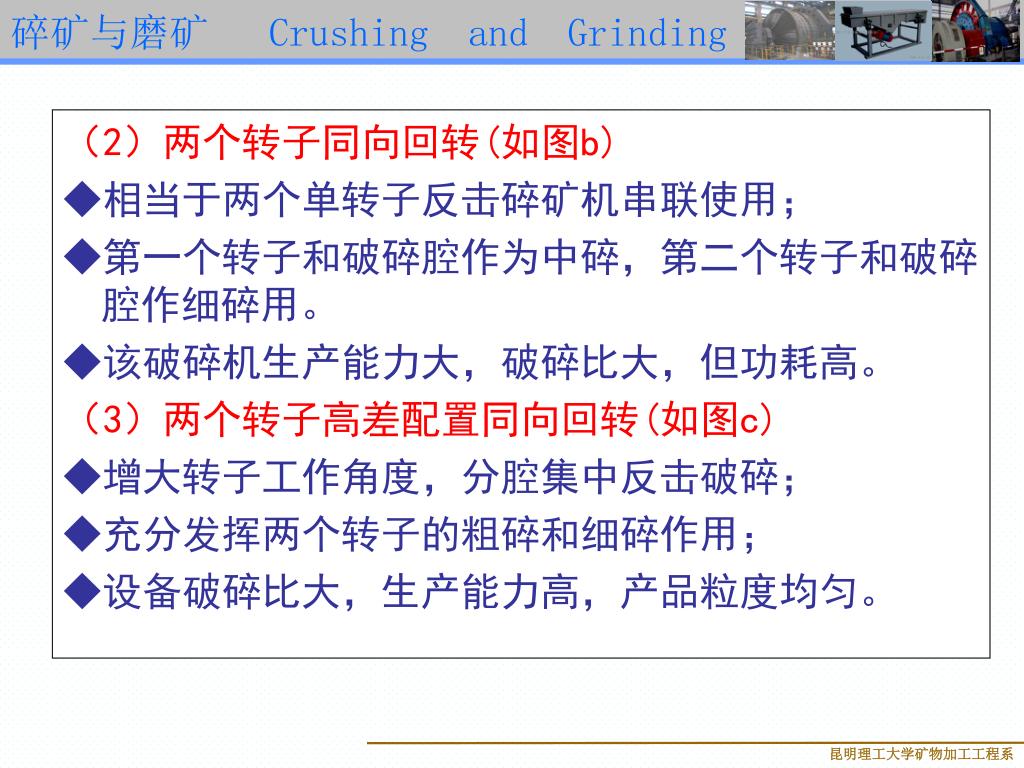 碎矿与磨矿 Crushing and Grinding

（2）两个转子同向回转(如图b)

◆相当于两个单转子反击碎矿机串联使用；

◆第一个转子和破碎腔作为中碎，第二个转子和破碎腔作细碎用。

◆该破碎机生产能力大，破碎比大，但功耗高。

（3）两个转子高差配置同向回转(如图c)

◆增大转子工作角度，分腔集中反击破碎；

◆充分发挥两个转子的粗碎和细碎作用；

◆设备破碎比大，生产能力高，产品粒度均匀。

昆明理工大学矿物加工工程系